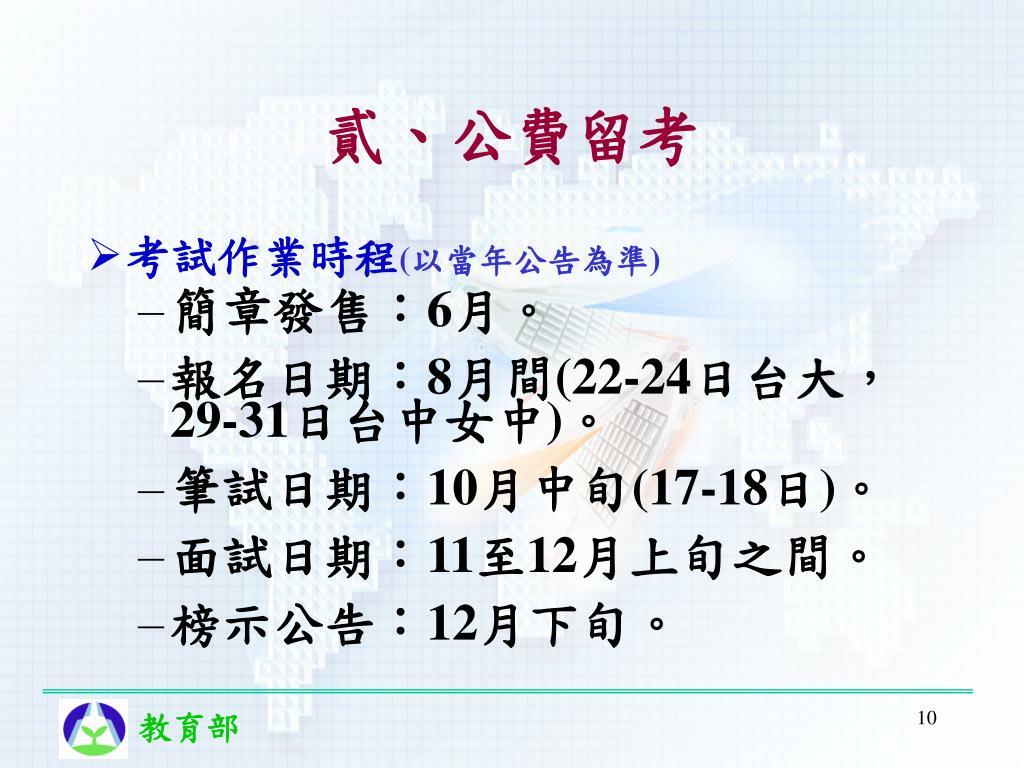 貳、公費留考

➢考試作業時程(以當年公告為準)

– 簡章發售：6月。

– 報名日期：8月間(22-24日台大，29-31日台中女中)。

– 筆試日期：10月中旬(17-18日)。

– 面試日期：11至12月上旬之間。

– 榜示公告：12月下旬。

教育部

10